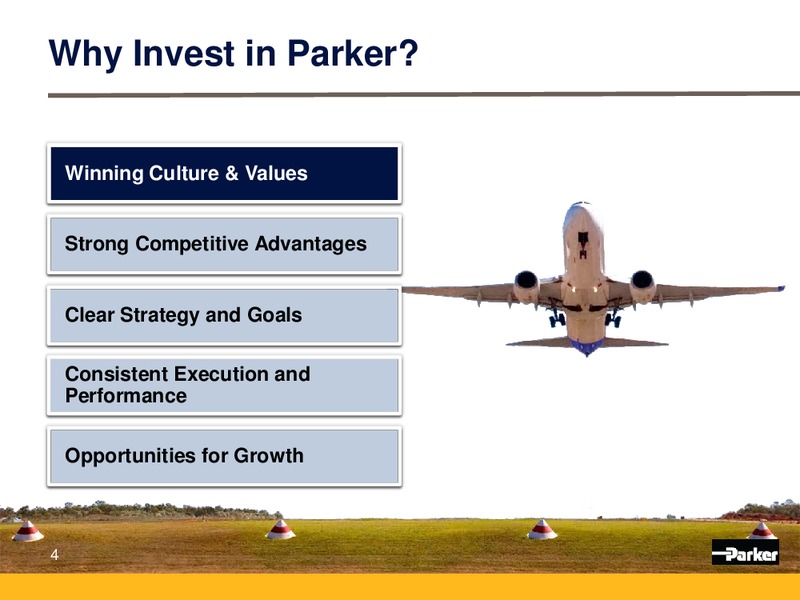 Why Invest in Parker?

Winning Culture & Values

Strong Competitive Advantages

Clear Strategy and Goals

Consistent Execution and Performance

Opportunities for Growth

4

Parker